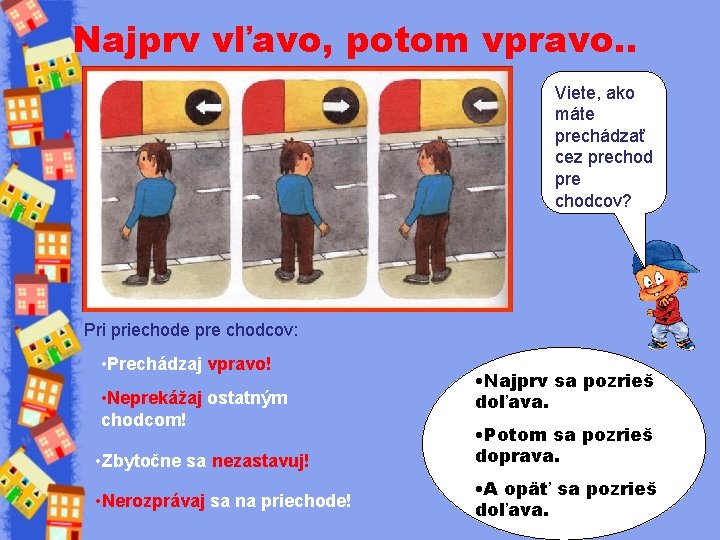 Najprv vľavo, potom vpravo..

Viete, ako máte prechádzať cez prechod pre chodcov?

Pri priechode pre chodcov:

•Prechádzaj vpravo!

•Neprekážaj ostatným chodcom!

•Zbytočne sa nezastavuj!

•Nerozprávaj sa na priechode!

•Najprv sa pozrieš doľava.

•Potom sa pozrieš doprava.

•A opäť sa pozrieš doľava.